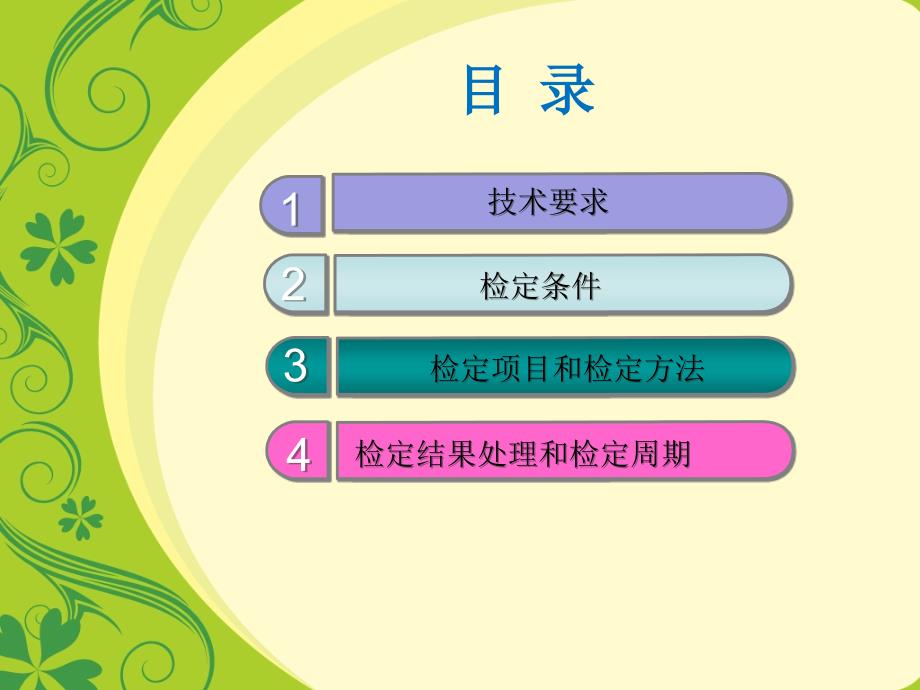 目 录

1 技术要求

2 检定条件

3 检定项目和检定方法

4 检定结果处理和检定周期